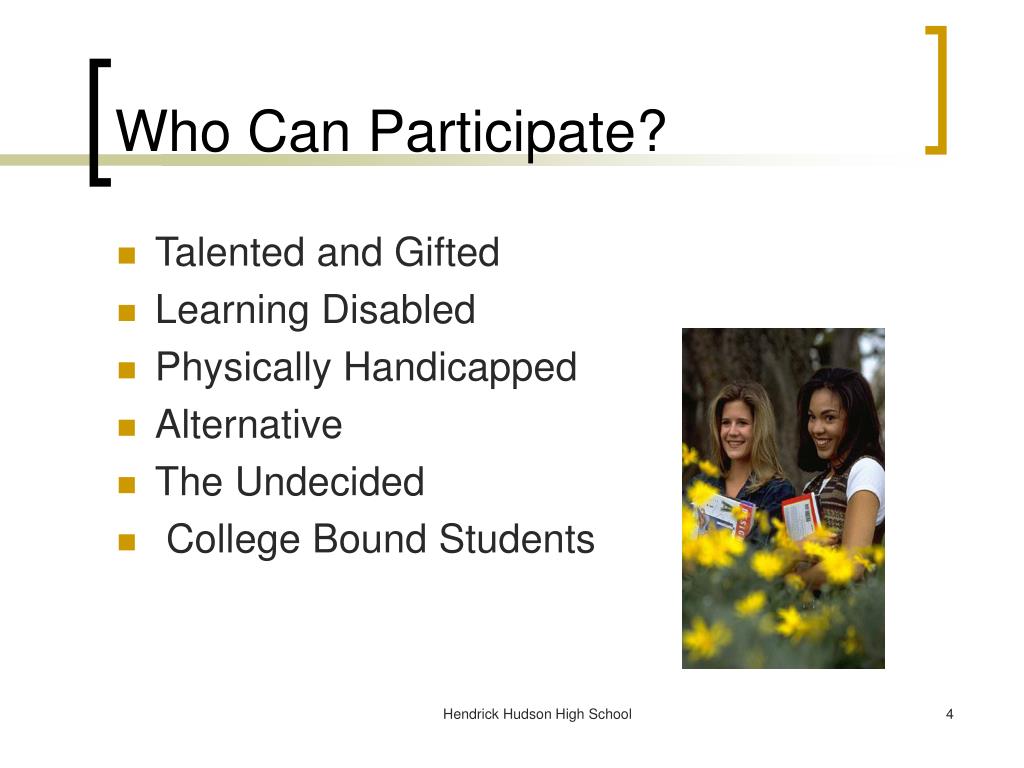 Who Can Participate?

- Talented and Gifted
- Learning Disabled
- Physically Handicapped
- Alternative
- The Undecided
- College Bound Students

Hendrick Hudson High School

4